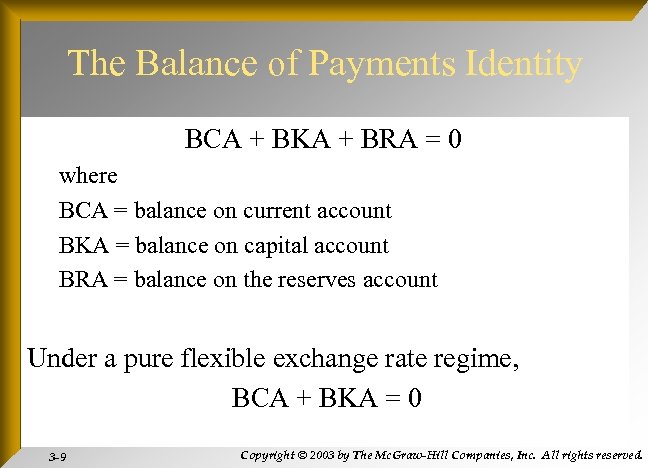 The Balance of Payments Identity

BCA + BKA + BRA = 0

where

BCA = balance on current account

BKA = balance on capital account

BRA = balance on the reserves account

Under a pure flexible exchange rate regime,

BCA + BKA = 0

3-9

Copyright © 2003 by The McGraw-Hill Companies, Inc. All rights reserved.